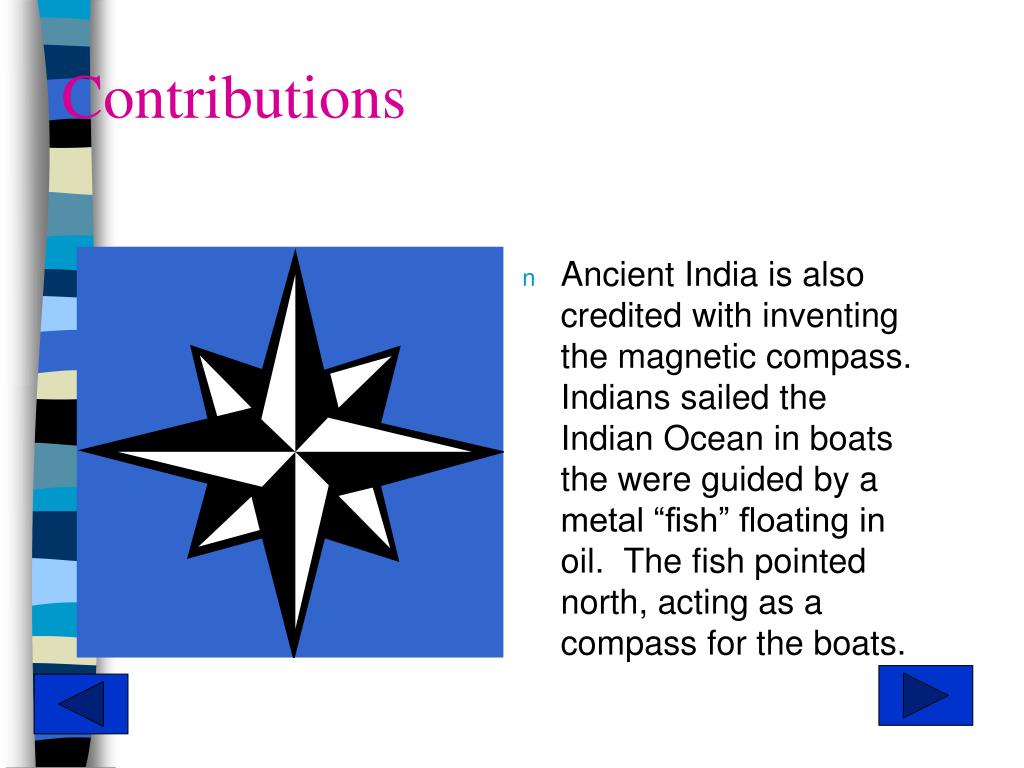 Contributions

n Ancient India is also credited with inventing the magnetic compass. Indians sailed the Indian Ocean in boats the were guided by a metal “fish” floating in oil. The fish pointed north, acting as a compass for the boats.